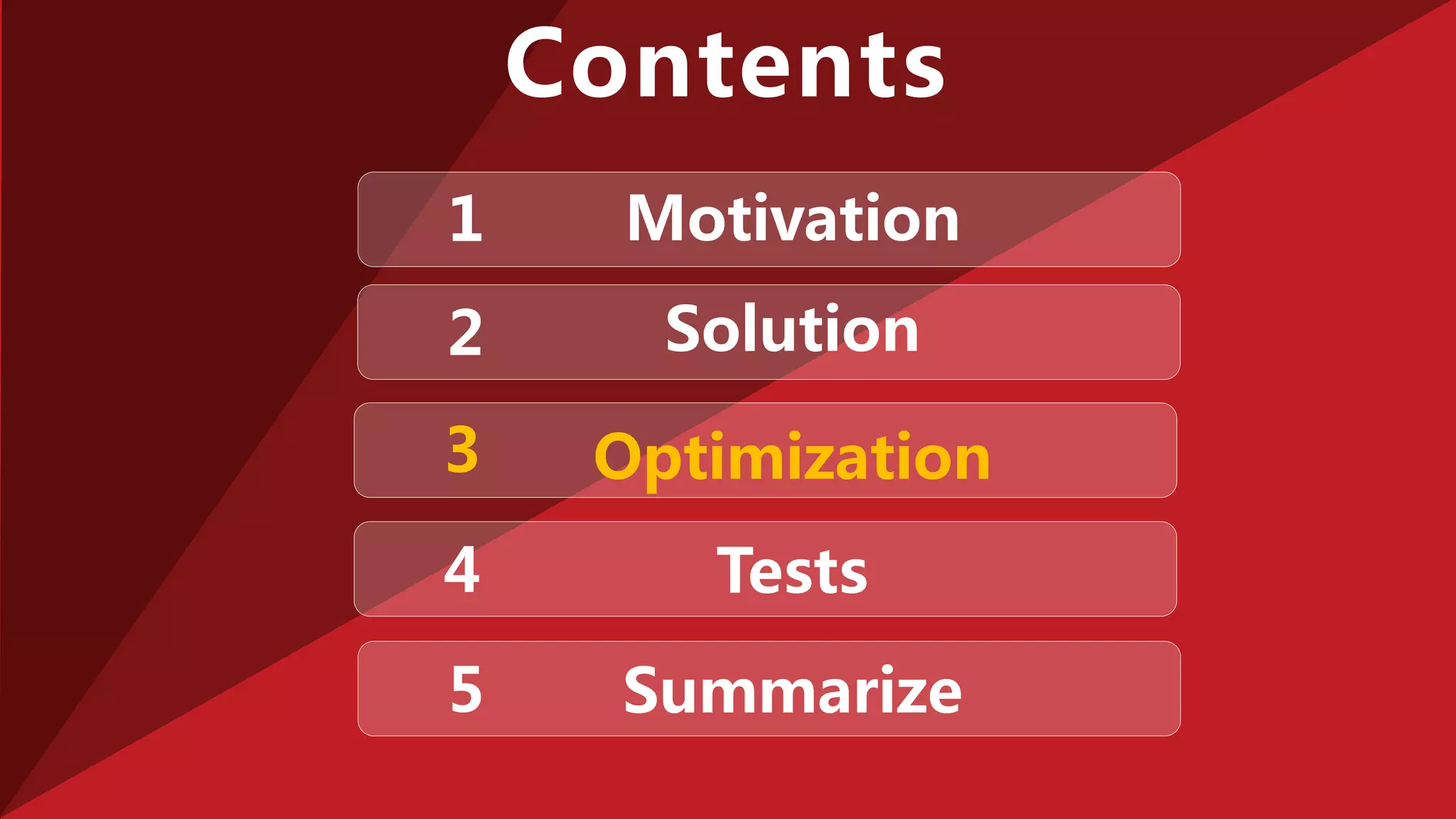 Contents

1 Motivation

2 Solution

3 Optimization

4 Tests

5 Summarize